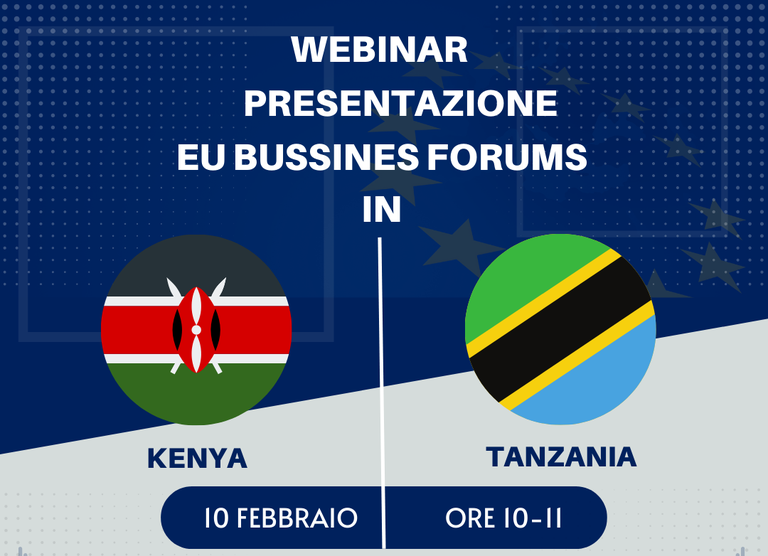 WEBINAR
PRESENTAZIONE
EU BUSSINES FORUMS
IN

KENYA

TANZANIA

10 FEBBRAIO

ORE 10-11